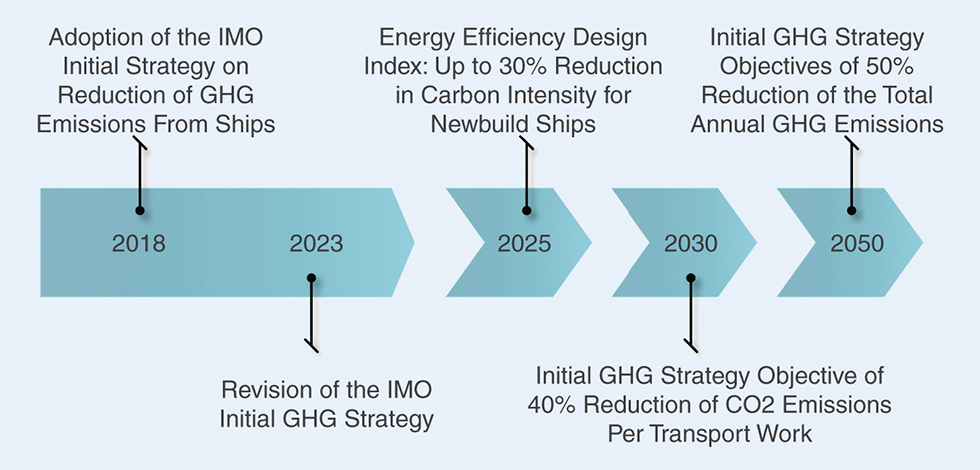 Adoption of the IMO Initial Strategy on Reduction of GHG Emissions From Ships

Energy Efficiency Design Index: Up to 30% Reduction in Carbon Intensity for Newbuild Ships

Initial GHG Strategy Objectives of 50% Reduction of the Total Annual GHG Emissions

2018

2023

2025

2030

2050

Revision of the IMO Initial GHG Strategy

Initial GHG Strategy Objective of 40% Reduction of CO2 Emissions Per Transport Work